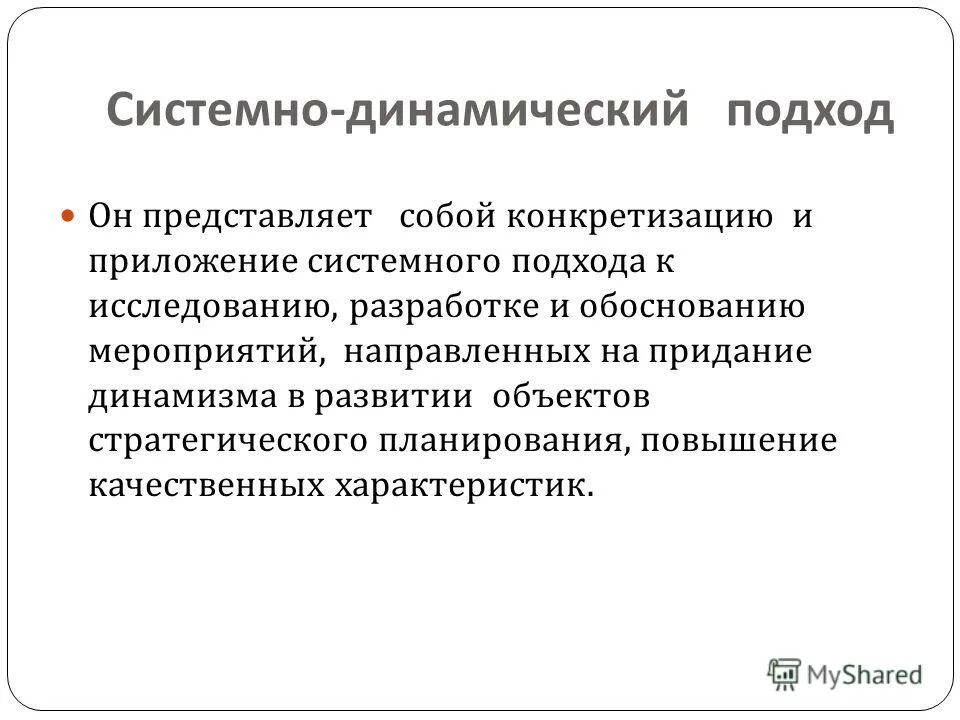 Системно-динамический подход

Он представляет собой конкретизацию и приложение системного подхода к исследованию, разработке и обоснованию мероприятий, направленных на придание динамизма в развитии объектов стратегического планирования, повышение качественных характеристик.

MyShared